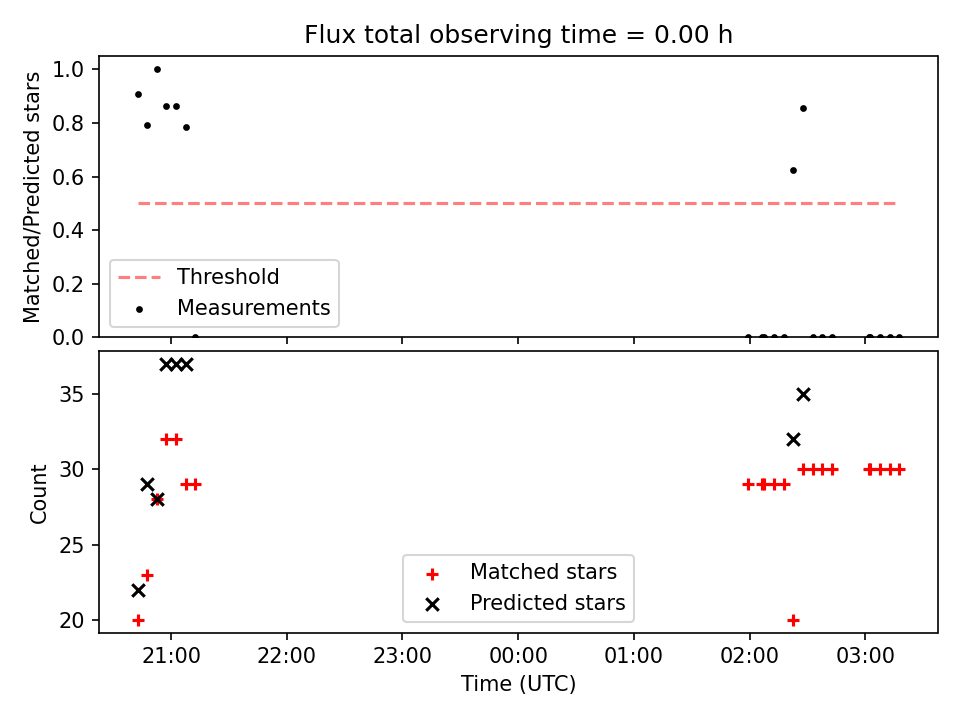 Flux total observing time = 0.00 h

Matched/Predicted stars

1.0
0.8
0.6
0.4
0.2
0.0

Threshold
Measurements

Count

35
30
25
20

Matched stars
Predicted stars

21:00
22:00
23:00
00:00
01:00
02:00
03:00

Time (UTC)